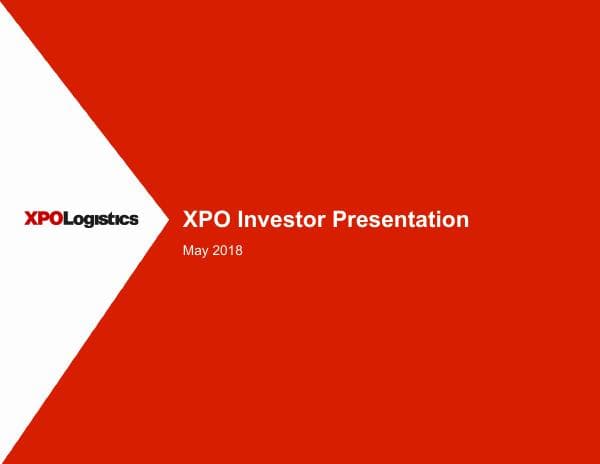 XPOLogistics

XPO Investor Presentation

May 2018